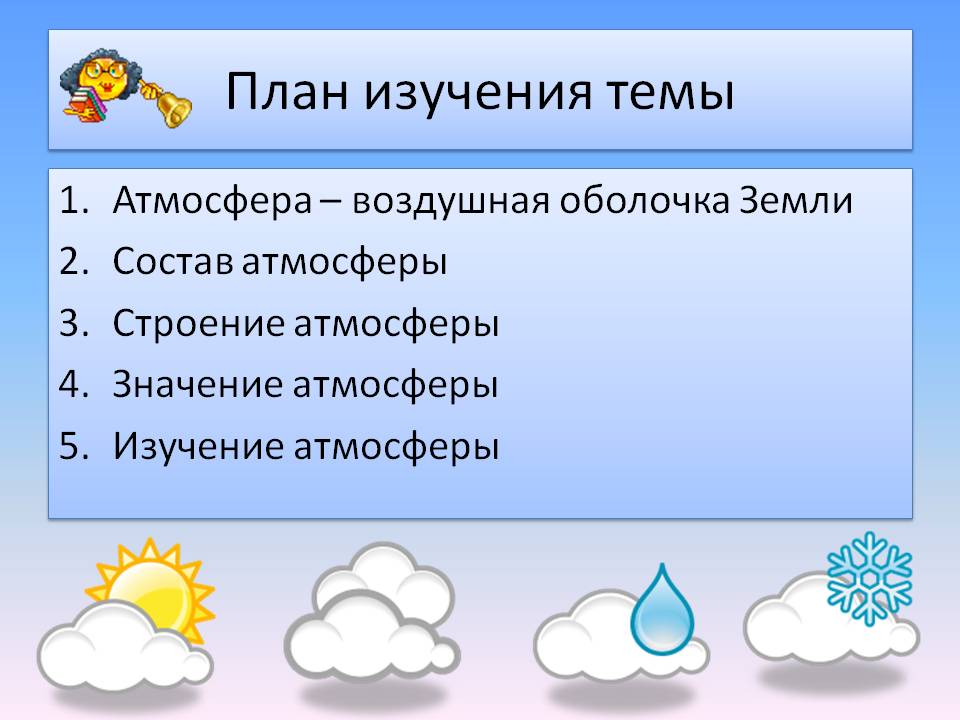 План изучения темы

1. Атмосфера – воздушная оболочка Земли
2. Состав атмосферы
3. Строение атмосферы
4. Значение атмосферы
5. Изучение атмосферы